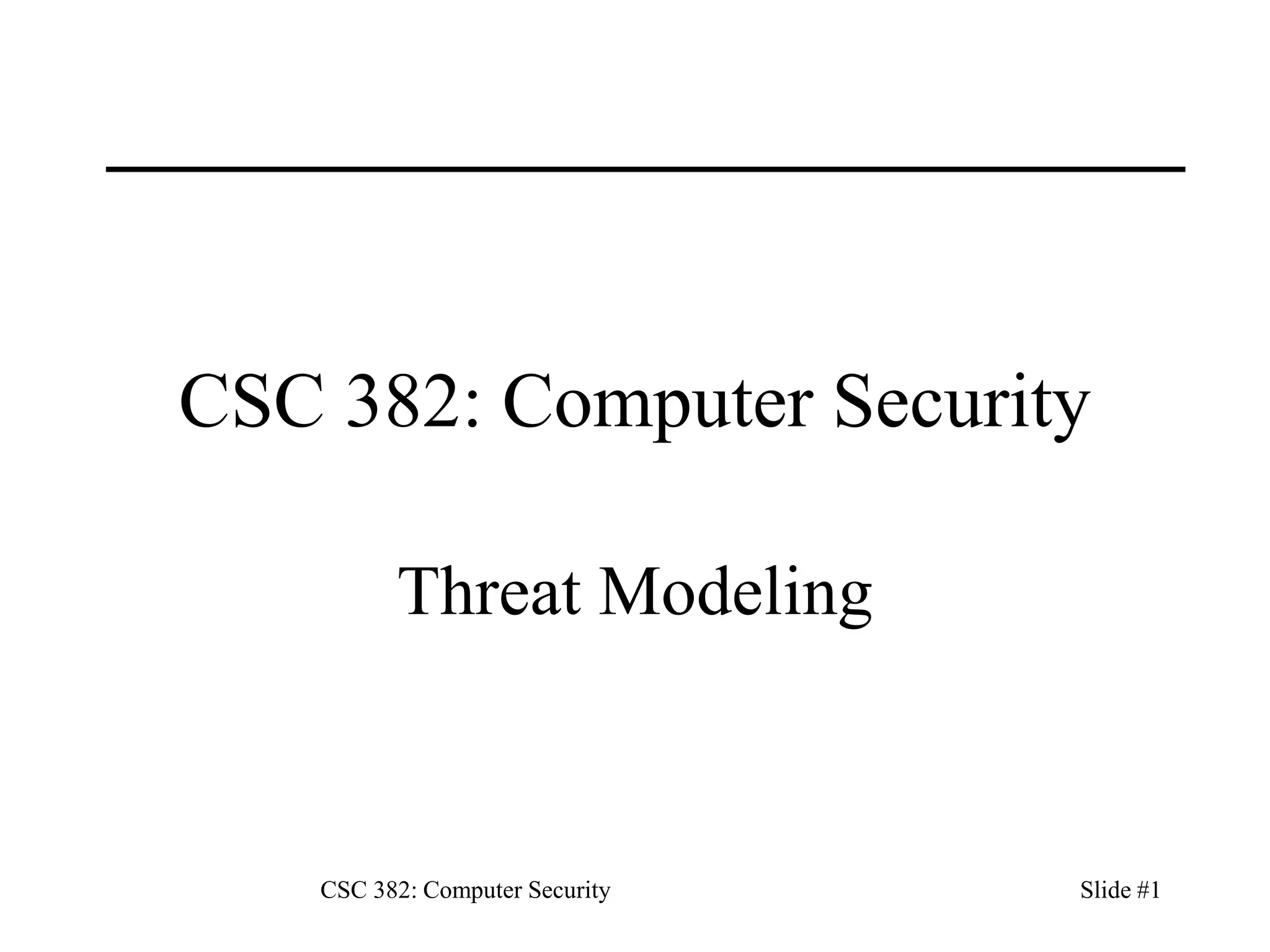 CSC 382: Computer Security

Threat Modeling

CSC 382: Computer Security

Slide #1